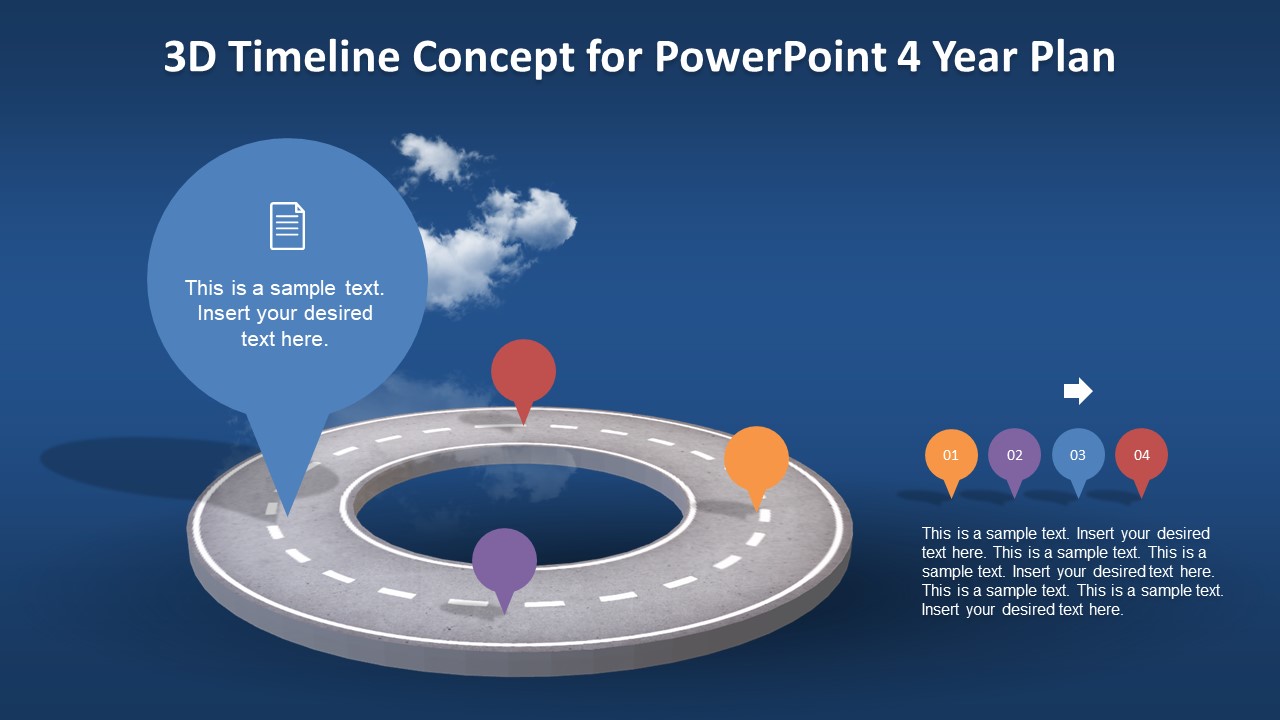 3D Timeline Concept for PowerPoint 4 Year Plan

This is a sample text. Insert your desired text here.

01
02
03
04

This is a sample text. Insert your desired text here. This is a sample text. This is a sample text. Insert your desired text here. This is a sample text. This is a sample text. Insert your desired text here.